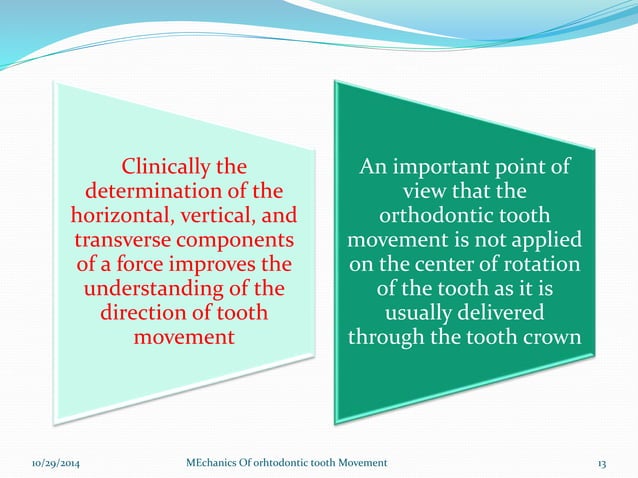 Clinically the determination of the horizontal, vertical, and transverse components of a force improves the understanding of the direction of tooth movement

An important point of view that the orthodontic tooth movement is not applied on the center of rotation of the tooth as it is usually delivered through the tooth crown

10/29/2014

MEchanics Of orhtodontic tooth Movement

13